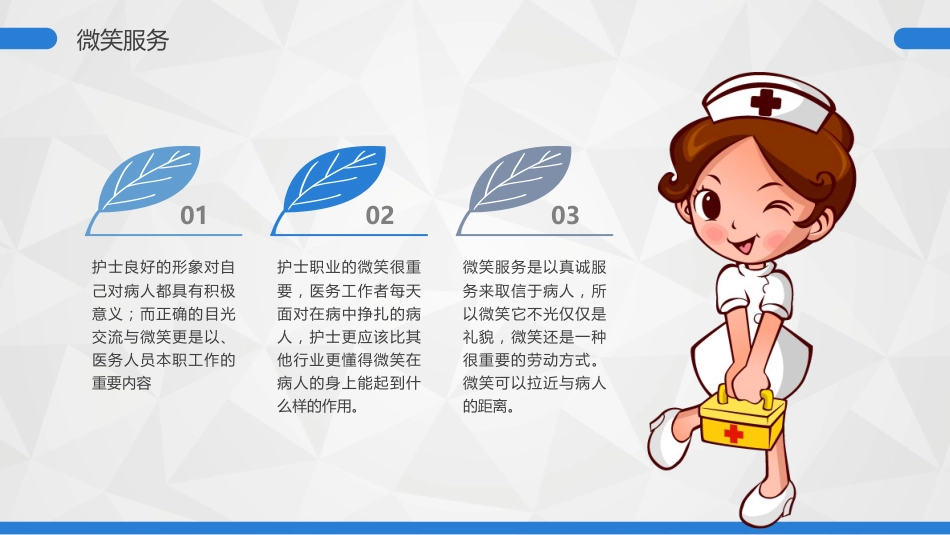 微笑服务

01

护士良好的形象对自己对病人都具有积极意义；而正确的目光交流与微笑更是以、医务人员本职工作的重要内容

02

护士职业的微笑很重要，医务工作者每天面对在病中挣扎的病人，护士更应该比其他行业更懂得微笑在病人的身上能起到什么样的作用。

03

微笑服务是以真诚服务来取信于病人，所以微笑它不光仅仅是礼貌，微笑还是一种很重要的劳动方式。微笑可以拉近与病人的距离。